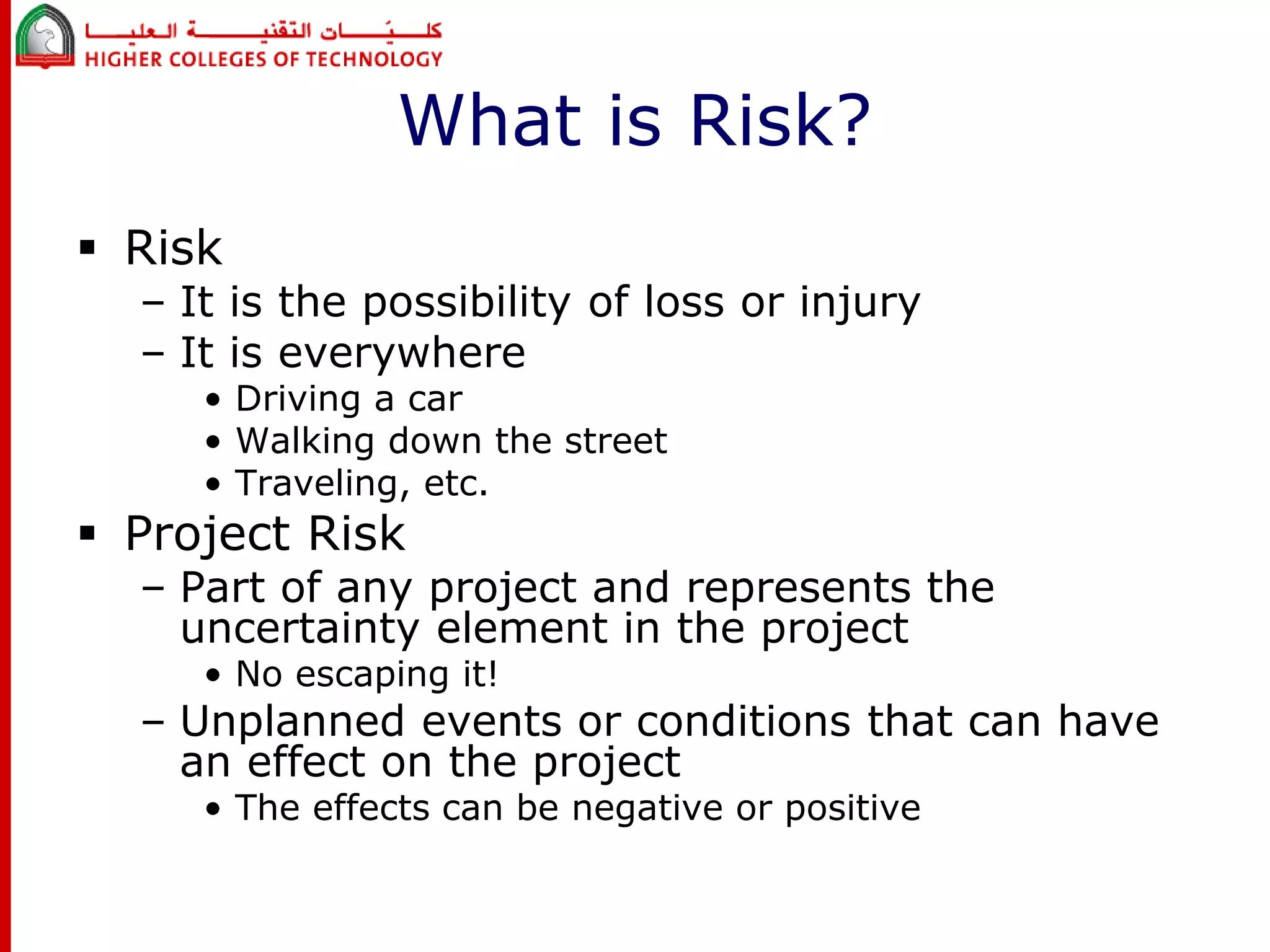 كليات التقنية العليا
HIGHER COLLEGES OF TECHNOLOGY

What is Risk?

▪ Risk
– It is the possibility of loss or injury
– It is everywhere
• Driving a car
• Walking down the street
• Traveling, etc.
▪ Project Risk
– Part of any project and represents the uncertainty element in the project
• No escaping it!
– Unplanned events or conditions that can have an effect on the project
• The effects can be negative or positive